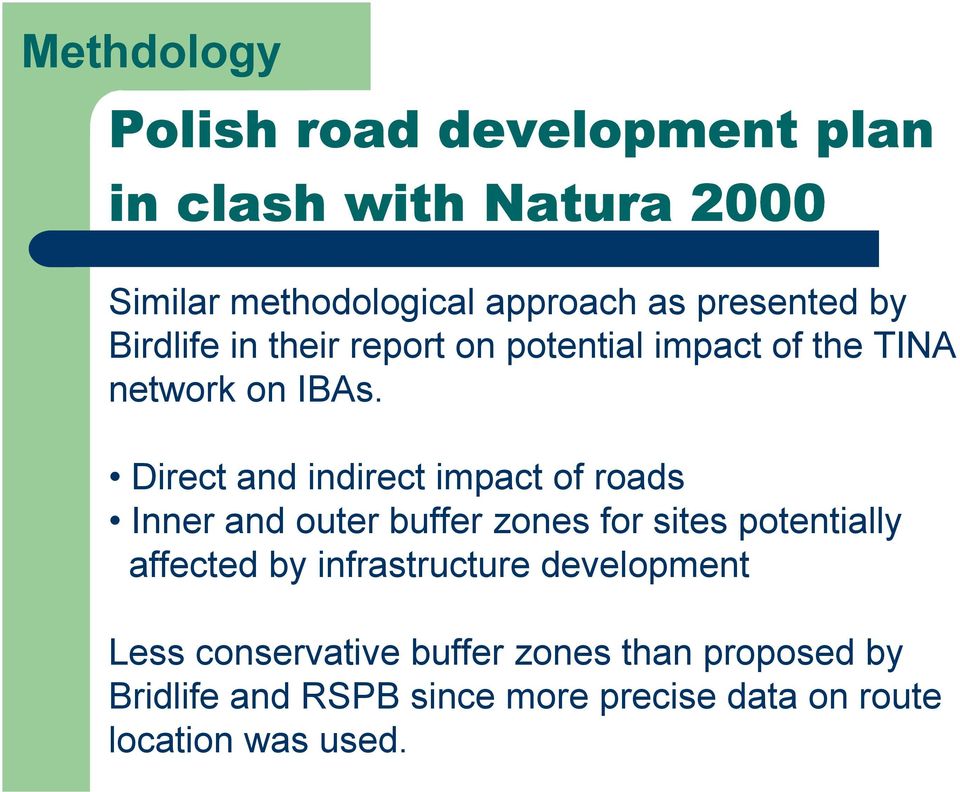 Methdology

Polish road development plan in clash with Natura 2000

Similar methodological approach as presented by Birdlife in their report on potential impact of the TINA network on IBAs.

• Direct and indirect impact of roads
• Inner and outer buffer zones for sites potentially affected by infrastructure development

Less conservative buffer zones than proposed by Bridlife and RSPB since more precise data on route location was used.